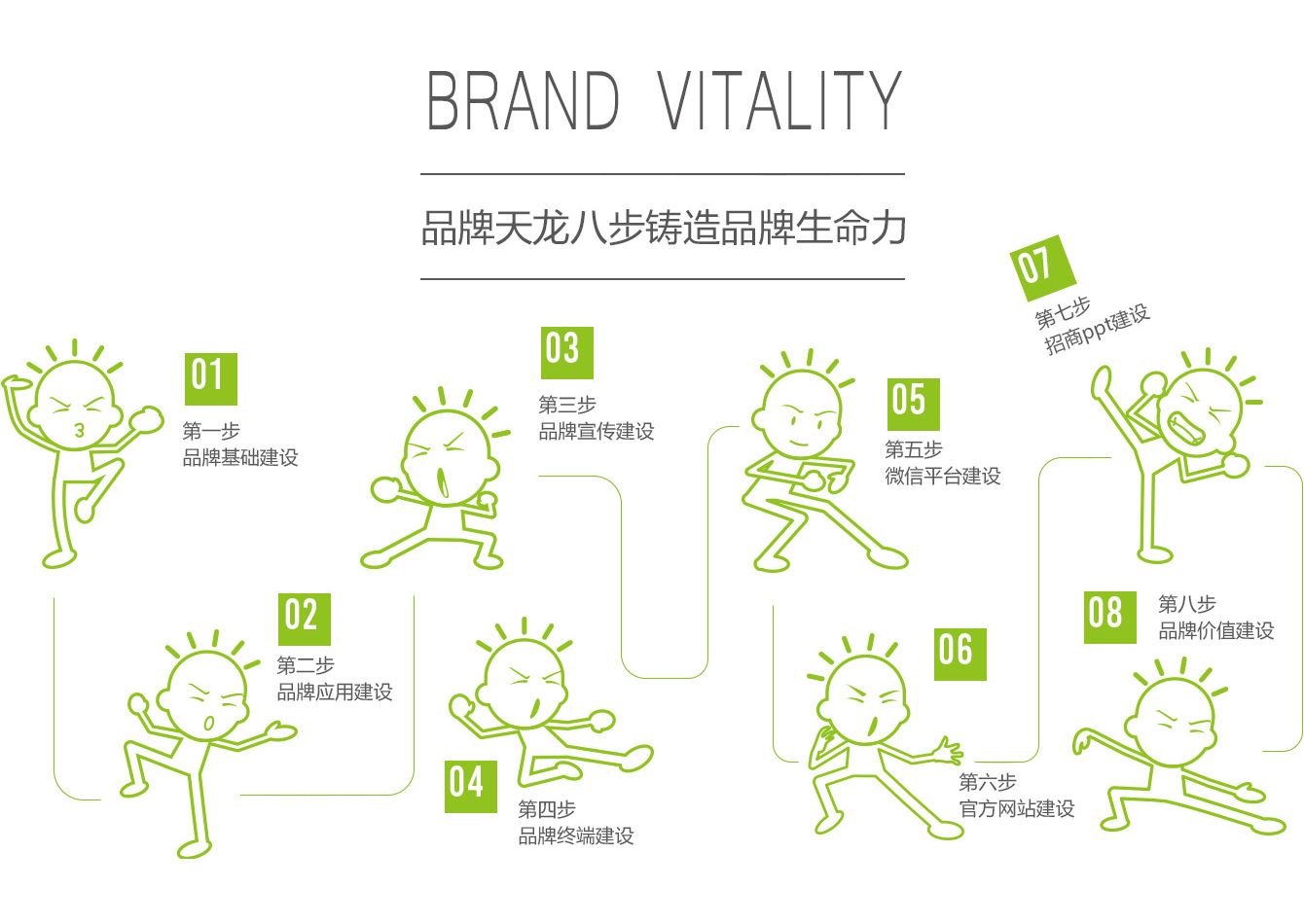 BRAND VITALITY

品牌天龙八步铸造品牌生命力

01
第一步
品牌基础建设

02
第二步
品牌应用建设

03
第三步
品牌宣传建设

04
第四步
品牌终端建设

05
第五步
微信平台建设

06
第六步
官方网站建设

07
第七步
招商ppt建设

08
第八步
品牌价值建设